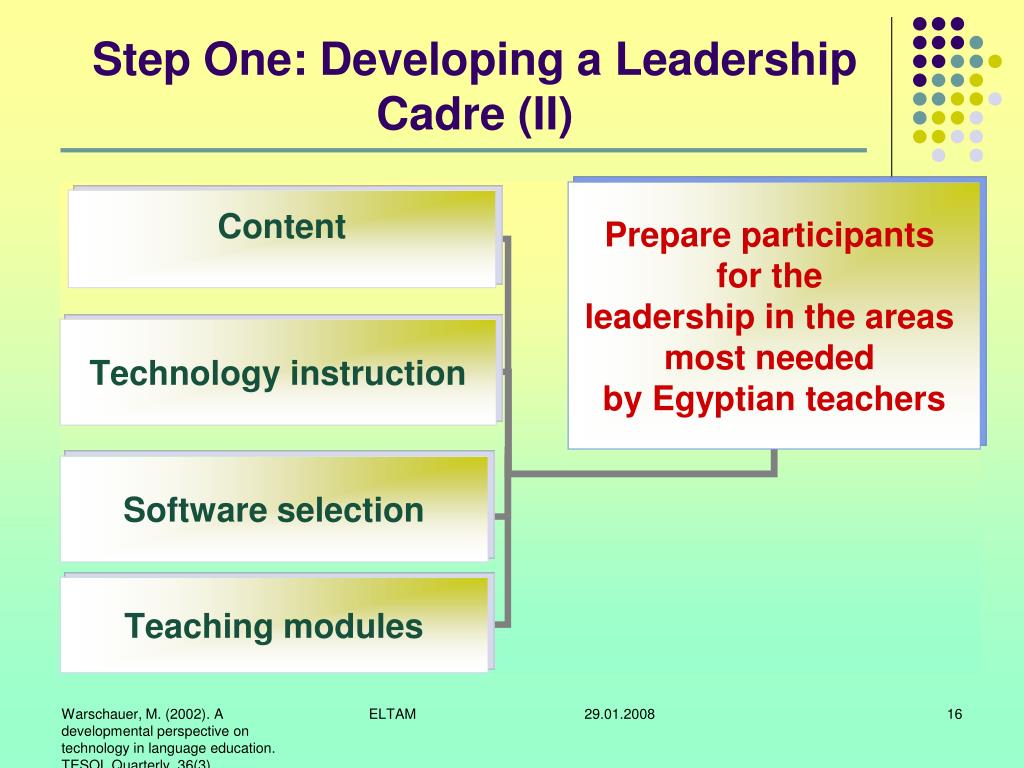 Step One: Developing a Leadership Cadre (II)

Content

Technology instruction

Software selection

Teaching modules

Prepare participants for the leadership in the areas most needed by Egyptian teachers

Warschauer, M. (2002). A developmental perspective on technology in language education. TESOL Quarterly, 36(3)

ELTAM

29.01.2008

16